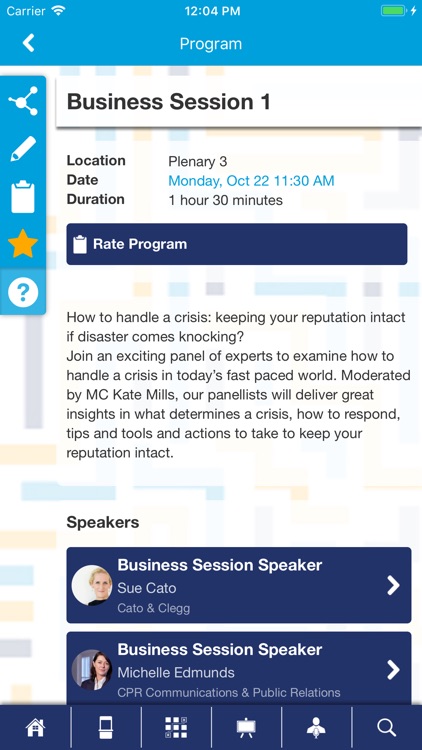 Carrier 12:04 PM

Program

Business Session 1

Location Plenary 3
Date Monday, Oct 22 11:30 AM
Duration 1 hour 30 minutes

Rate Program

How to handle a crisis: keeping your reputation intact if disaster comes knocking?
Join an exciting panel of experts to examine how to handle a crisis in today's fast paced world. Moderated by MC Kate Mills, our panellists will deliver great insights in what determines a crisis, how to respond, tips and tools and actions to take to keep your reputation intact.

Speakers

Business Session Speaker
Sue Cato
Cato & Clegg

Business Session Speaker
Michelle Edmunds
CPR Communications & Public Relations